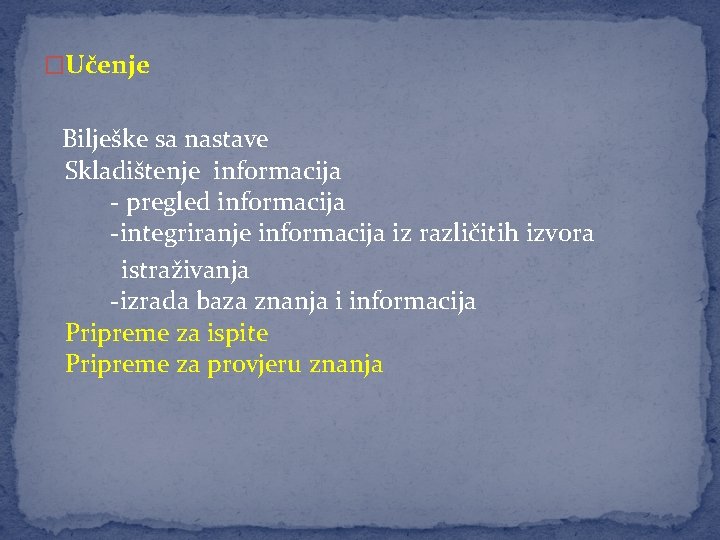 Učenje

Bilješke sa nastave
Skladištenje informacija
- pregled informacija
-integriranje informacija iz različitih izvora istraživanja
-izrada baza znanja i informacija
Pripreme za ispite
Pripreme za provjeru znanja